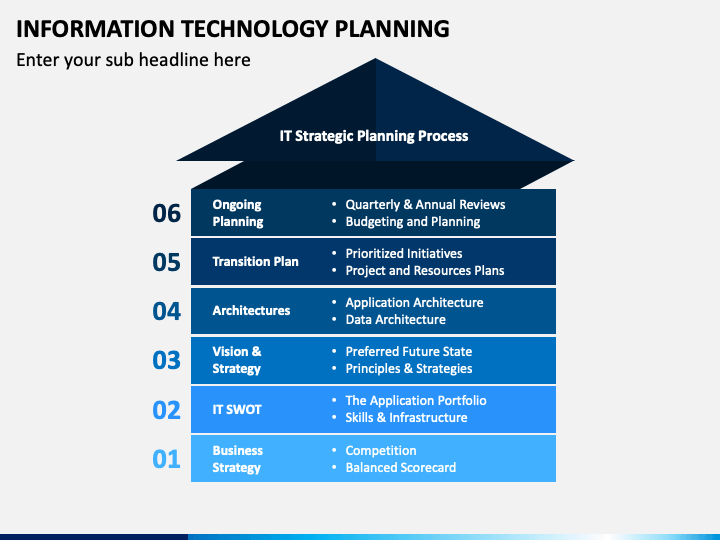 INFORMATION TECHNOLOGY PLANNING

Enter your sub headline here

IT Strategic Planning Process

06 Ongoing Planning
• Quarterly & Annual Reviews
• Budgeting and Planning

05 Transition Plan
• Prioritized Initiatives
• Project and Resources Plans

04 Architectures
• Application Architecture
• Data Architecture

03 Vision & Strategy
• Preferred Future State
• Principles & Strategies

02 IT SWOT
• The Application Portfolio
• Skills & Infrastructure

01 Business Strategy
• Competition
• Balanced Scorecard